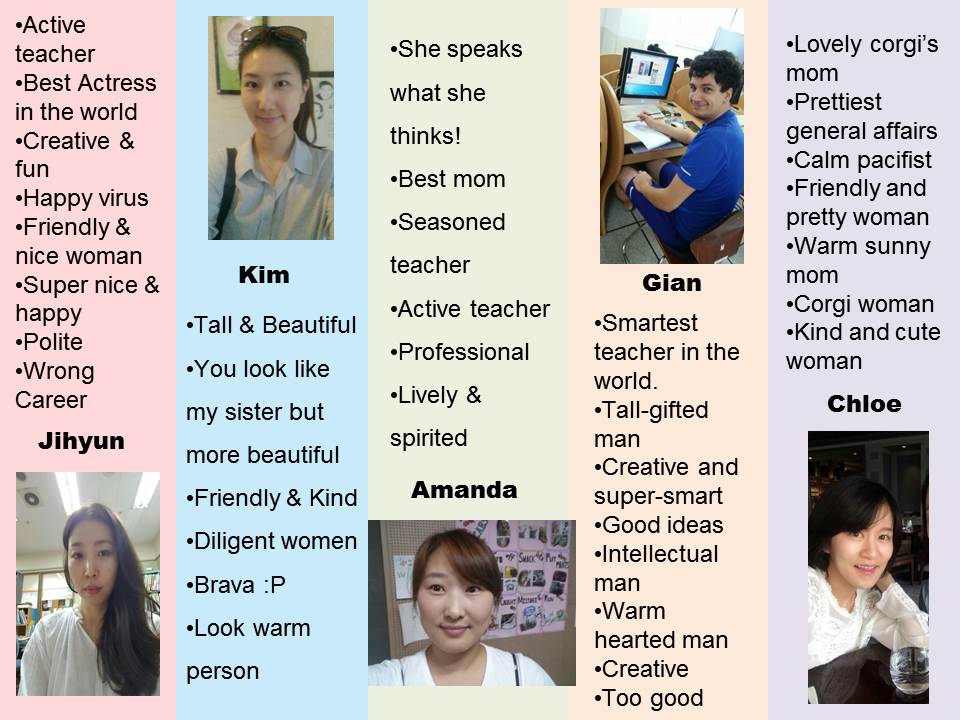 •Active teacher
•Best Actress in the world
•Creative & fun
•Happy virus
•Friendly & nice woman
•Super nice & happy
•Polite
•Wrong Career

Jihyun

Kim

•Tall & Beautiful
•You look like my sister but more beautiful
•Friendly & Kind
•Diligent women
•Brava :P
•Look warm person

•She speaks what she thinks!
•Best mom
•Seasoned teacher
•Active teacher
•Professional
•Lively & spirited

Amanda

Gian

•Smartest teacher in the world.
•Tall-gifted man
•Creative and super-smart
•Good ideas
•Intellectual man
•Warm hearted man
•Creative
•Too good

•Lovely corgi's mom
•Prettiest general affairs
•Calm pacifist
•Friendly and pretty woman
•Warm sunny mom
•Corgi woman
•Kind and cute woman

Chloe